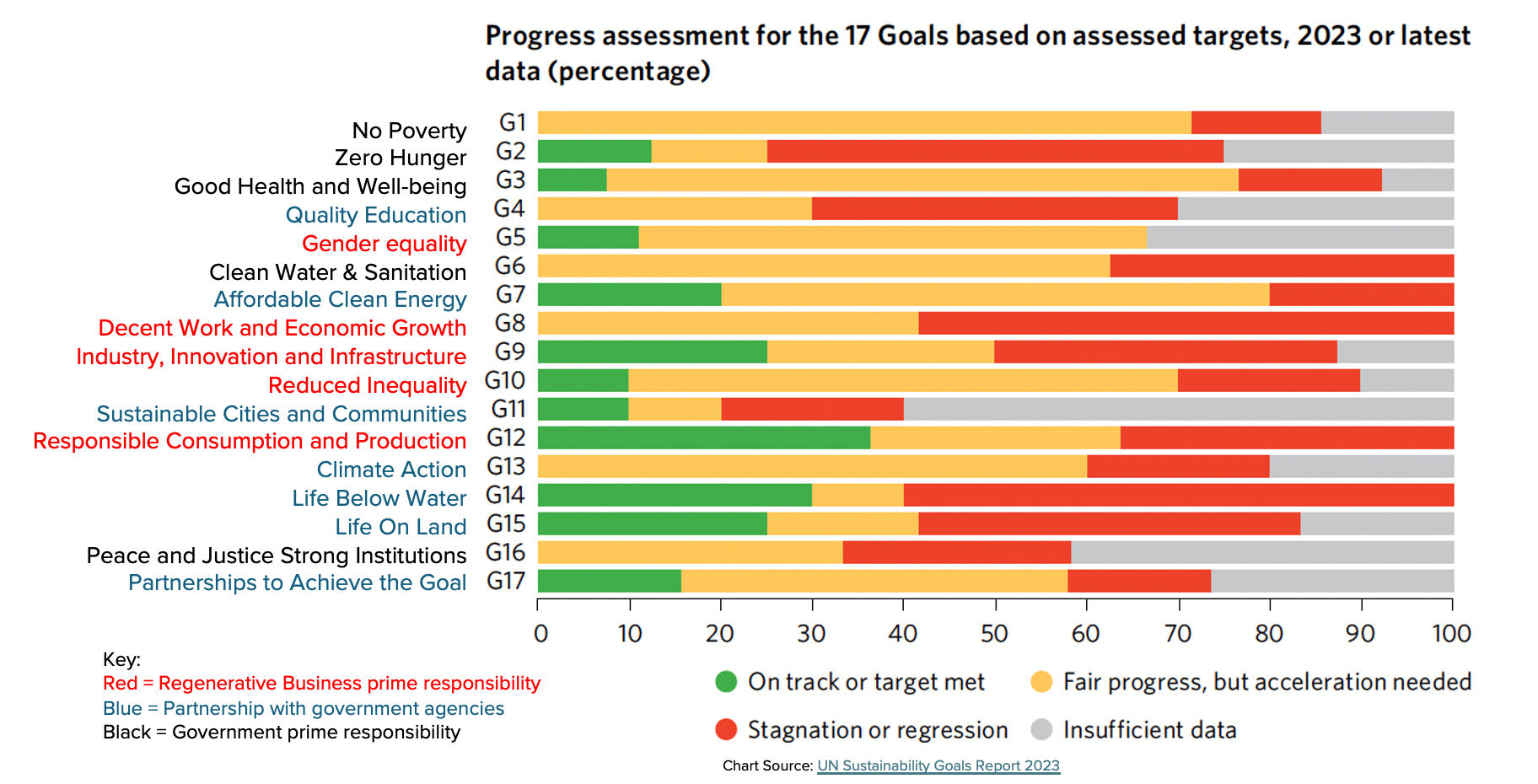 Progress assessment for the 17 Goals based on assessed targets, 2023 or latest data (percentage)

No Poverty G1
Zero Hunger G2
Good Health and Well-being G3
Quality Education G4
Gender equality G5
Clean Water & Sanitation G6
Affordable Clean Energy G7
Decent Work and Economic Growth G8
Industry, Innovation and Infrastructure G9
Reduced Inequality G10
Sustainable Cities and Communities G11
Responsible Consumption and Production G12
Climate Action G13
Life Below Water G14
Life On Land G15
Peace and Justice Strong Institutions G16
Partnerships to Achieve the Goal G17

0 10 20 30 40 50 60 70 80 90 100

Key:
Red = Regenerative Business prime responsibility
Blue = Partnership with government agencies
Black = Government prime responsibility

On track or target met
Fair progress, but acceleration needed
Stagnation or regression
Insufficient data

Chart Source: UN Sustainability Goals Report 2023